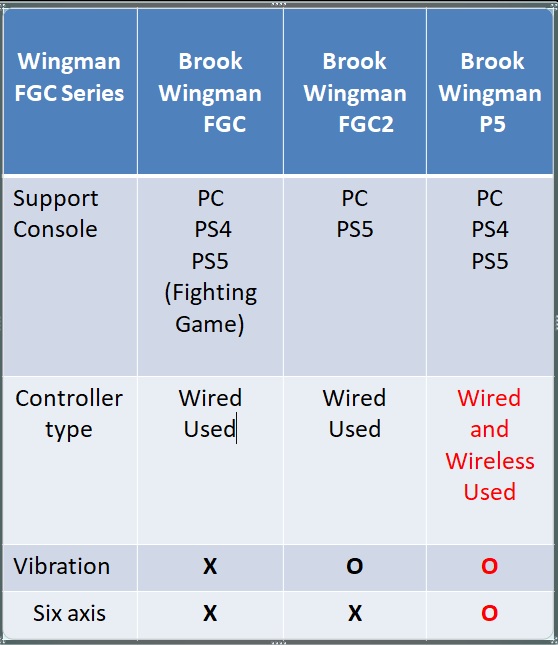 | Wingman FGC Series | Brook Wingman FGC | Brook Wingman FGC2 | Brook Wingman P5 |
|---|---|---|---|
| Support Console | PC PS4 PS5 (Fighting Game) | PC PS5 | PC PS4 PS5 |
| Controller type | Wired Used | Wired Used | Wired and Wireless Used |
| Vibration | X | O | O |
| Six axis | X | X | O |